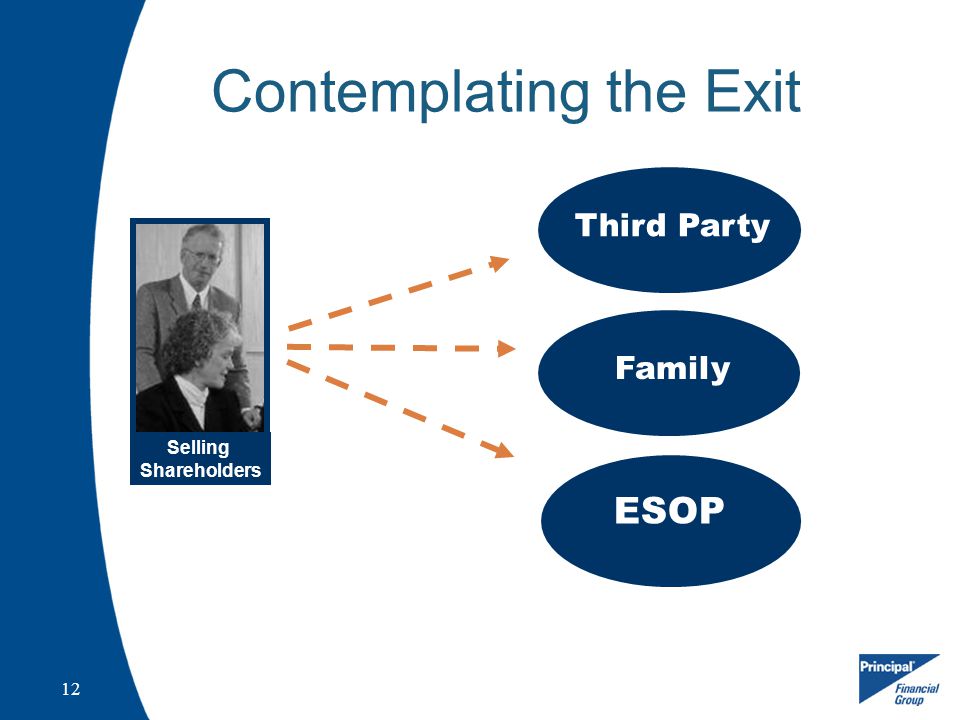 Contemplating the Exit

Selling Shareholders

Third Party

Family

ESOP

12

Principal Financial Group